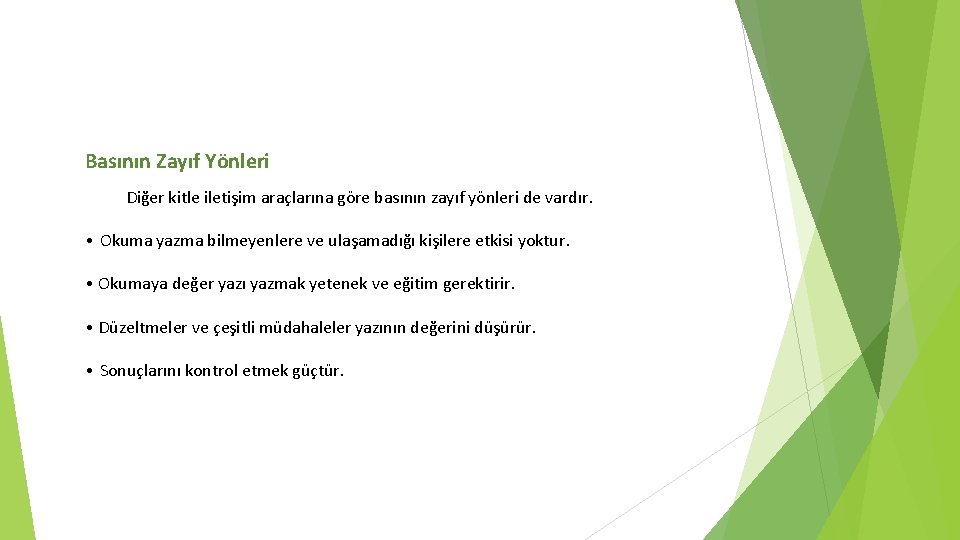 Basının Zayıf Yönleri

Diğer kitle iletişim araçlarına göre basının zayıf yönleri de vardır.

• Okuma yazma bilmeyenlere ve ulaşamadığı kişilere etkisi yoktur.

• Okumaya değer yazı yazmak yetenek ve eğitim gerektirir.

• Düzeltmeler ve çeşitli müdahaleler yazının değerini düşürür.

• Sonuçlarını kontrol etmek güçtür.